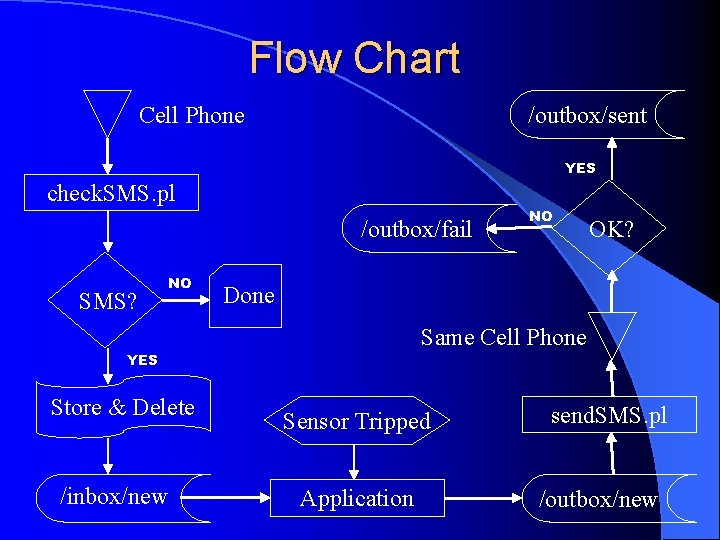 Flow Chart

Cell Phone

checkSMS.pl

SMS?

NO

Done

YES

Store & Delete

/inbox/new

Sensor Tripped

Application

/outbox/new

sendSMS.pl

Same Cell Phone

OK?

NO

/outbox/fail

YES

/outbox/sent